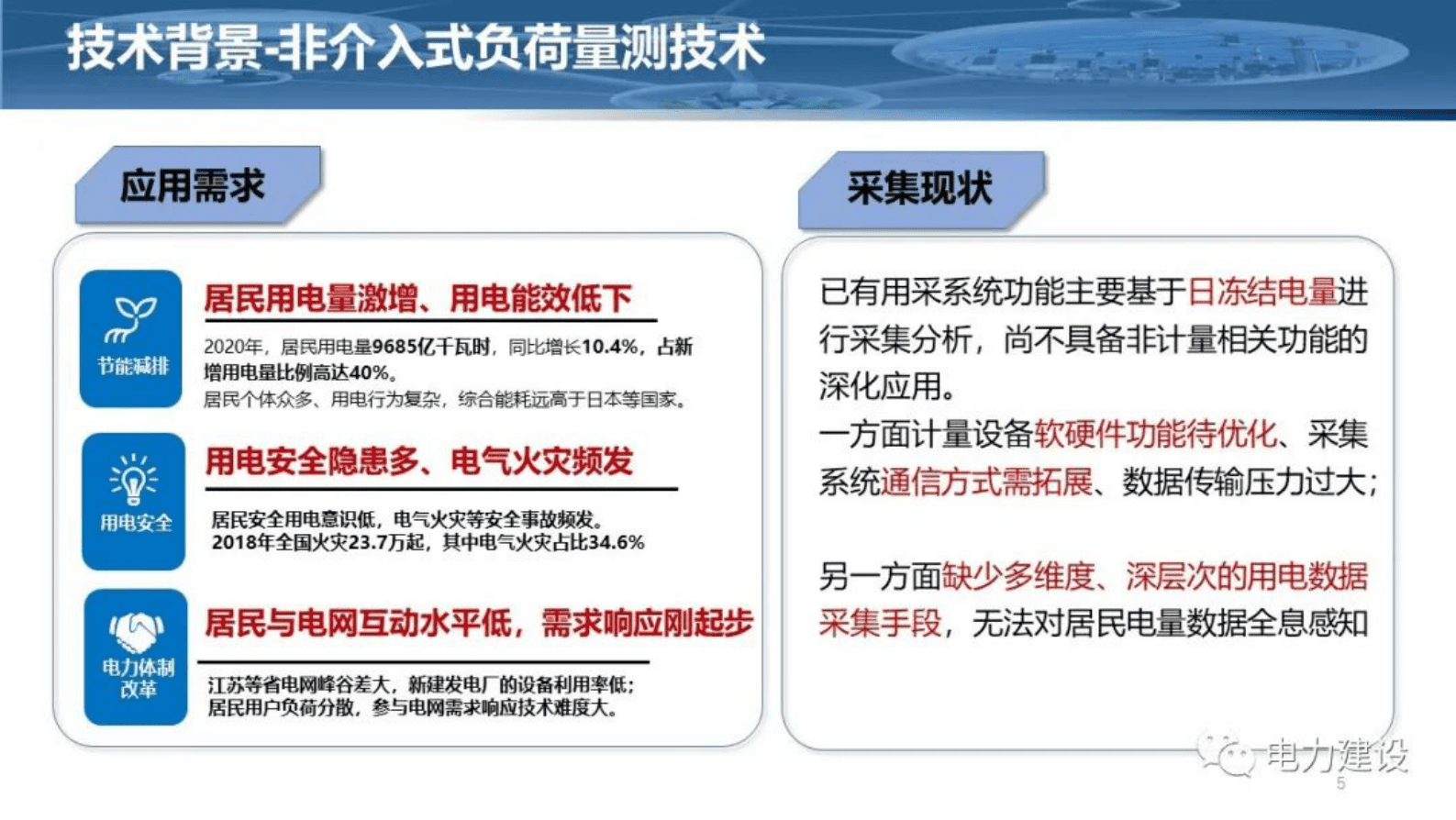 技术背景-非介入式负荷量测技术

应用需求

节能减排

居民用电量激增、用电能效低下

2020年，居民用电量9685亿千瓦时，同比增长10.4%，占新增用电量比例高达40%。
居民个体众多、用电行为复杂，综合能耗远高于日本等国家。

用电安全

用电安全隐患多、电气火灾频发

居民安全用电意识低，电气火灾等安全事故频发。
2018年全国火灾23.7万起，其中电气火灾占比34.6%

电力体制改革

居民与电网互动水平低，需求响应刚起步

江苏等省电网峰谷差大，新建发电厂的设备利用率低；
居民用户负荷分散，参与电网需求响应技术难度大。

采集现状

已有用采系统功能主要基于日冻结电量进行采集分析，尚不具备非计量相关功能的深化应用。
一方面计量设备软硬件功能待优化、采集系统通信方式需拓展、数据传输压力过大；

另一方面缺少多维度、深层次的用电数据采集手段，无法对居民电量数据全息感知

电力建设
5